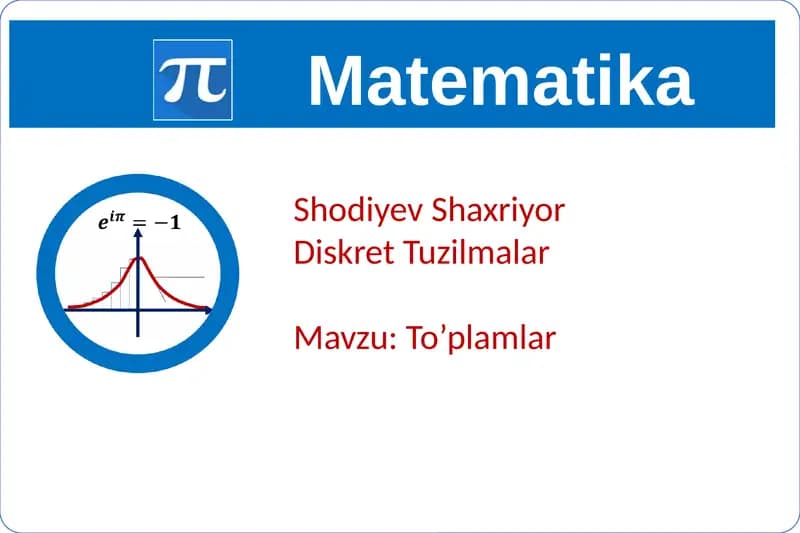 $\pi$ Matematika

$e^{i\pi} = -1$

Shodiyev Shaxriyor
Diskret Tuzilmalar

Mavzu: To’plamlar